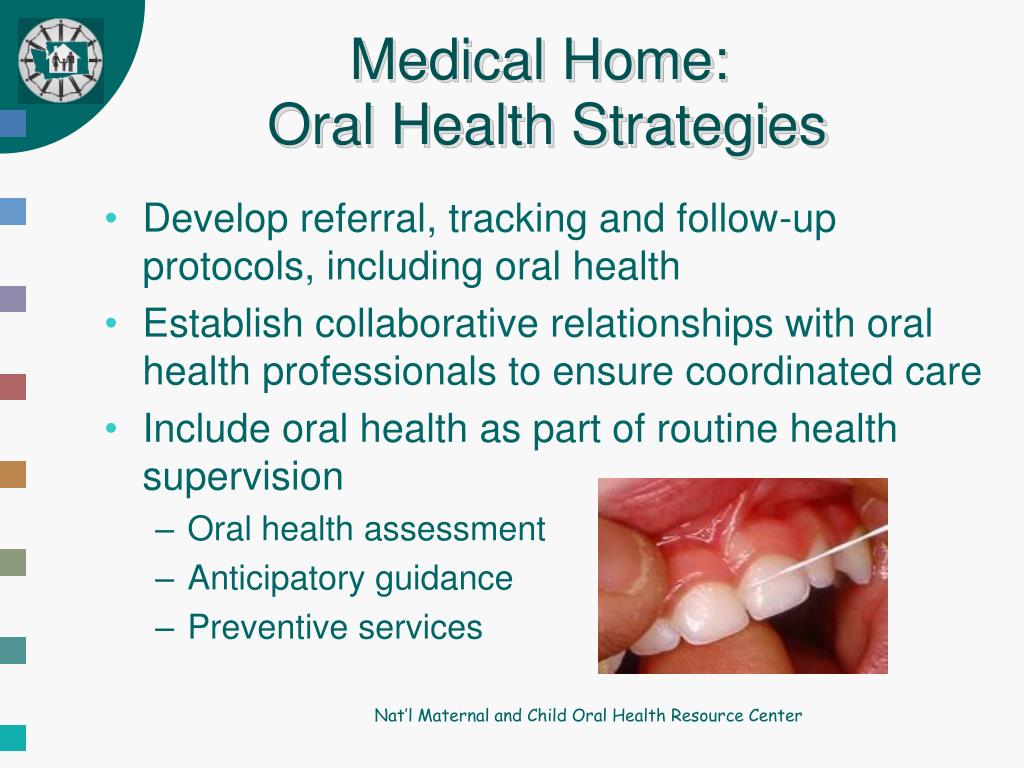 Medical Home:
Oral Health Strategies

• Develop referral, tracking and follow-up protocols, including oral health
• Establish collaborative relationships with oral health professionals to ensure coordinated care
• Include oral health as part of routine health supervision
– Oral health assessment
– Anticipatory guidance
– Preventive services

Nat'l Maternal and Child Oral Health Resource Center